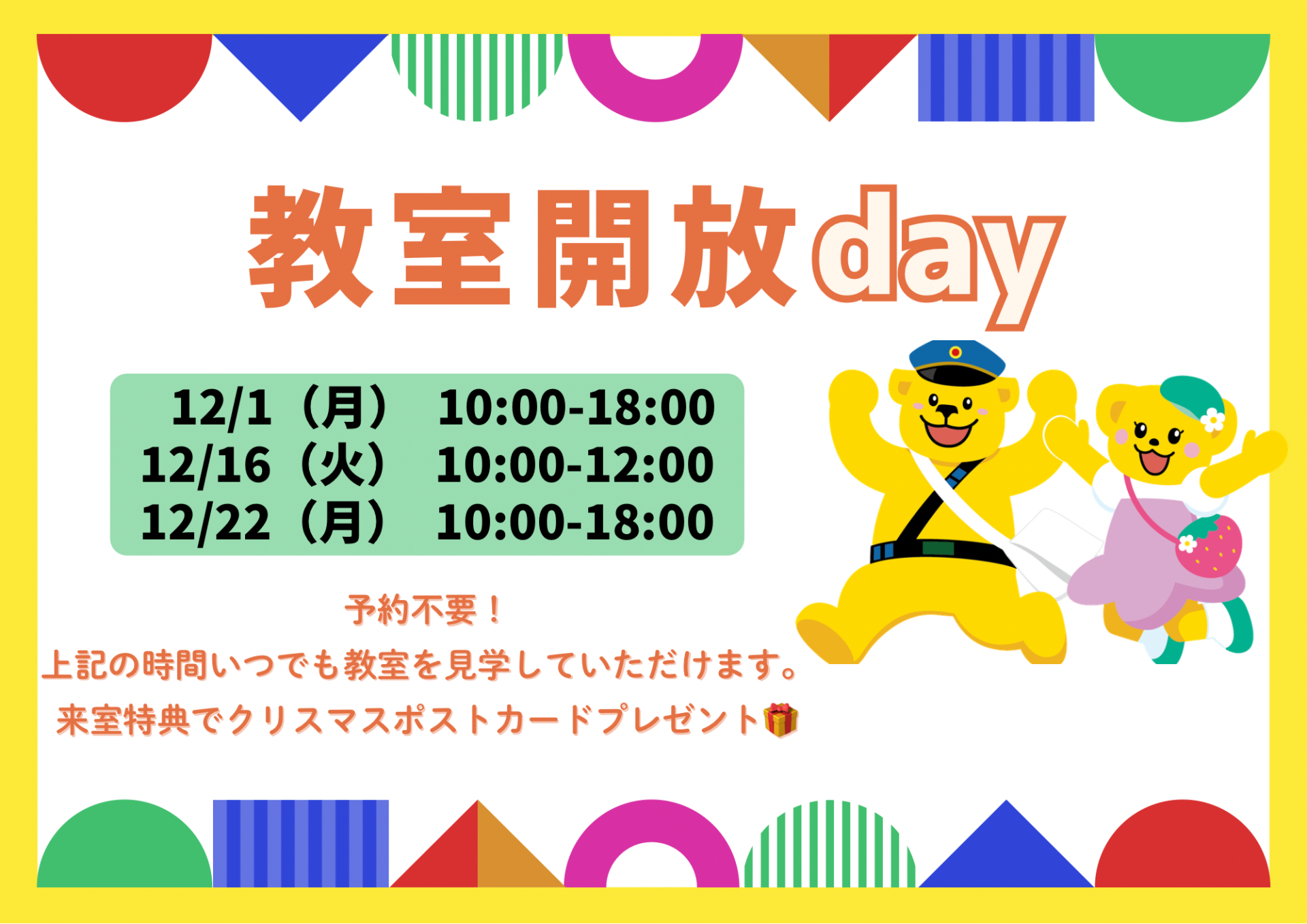 教室開放day

12/1（月） 10:00-18:00
12/16（火） 10:00-12:00
12/22（月） 10:00-18:00

予約不要！
上記の時間いつでも教室を見学していただけます。
来室特典でクリスマスポストカードプレゼント🎁